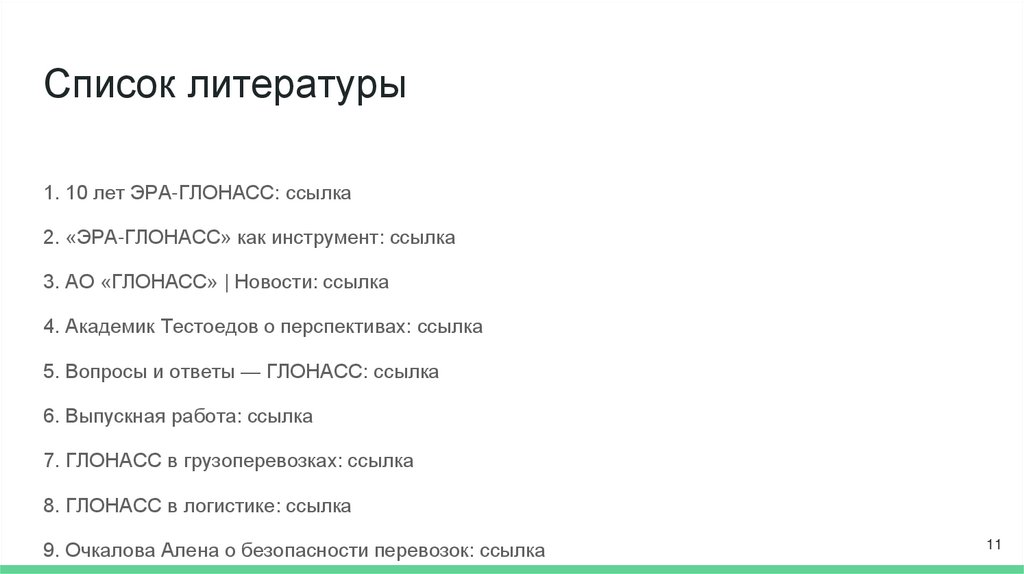 Список литературы

1. 10 лет ЭРА-ГЛОНАСС: ссылка

2. «ЭРА-ГЛОНАСС» как инструмент: ссылка

3. АО «ГЛОНАСС» | Новости: ссылка

4. Академик Тестоедов о перспективах: ссылка

5. Вопросы и ответы — ГЛОНАСС: ссылка

6. Выпускная работа: ссылка

7. ГЛОНАСС в грузоперевозках: ссылка

8. ГЛОНАСС в логистике: ссылка

9. Очкалова Алена о безопасности перевозок: ссылка

11